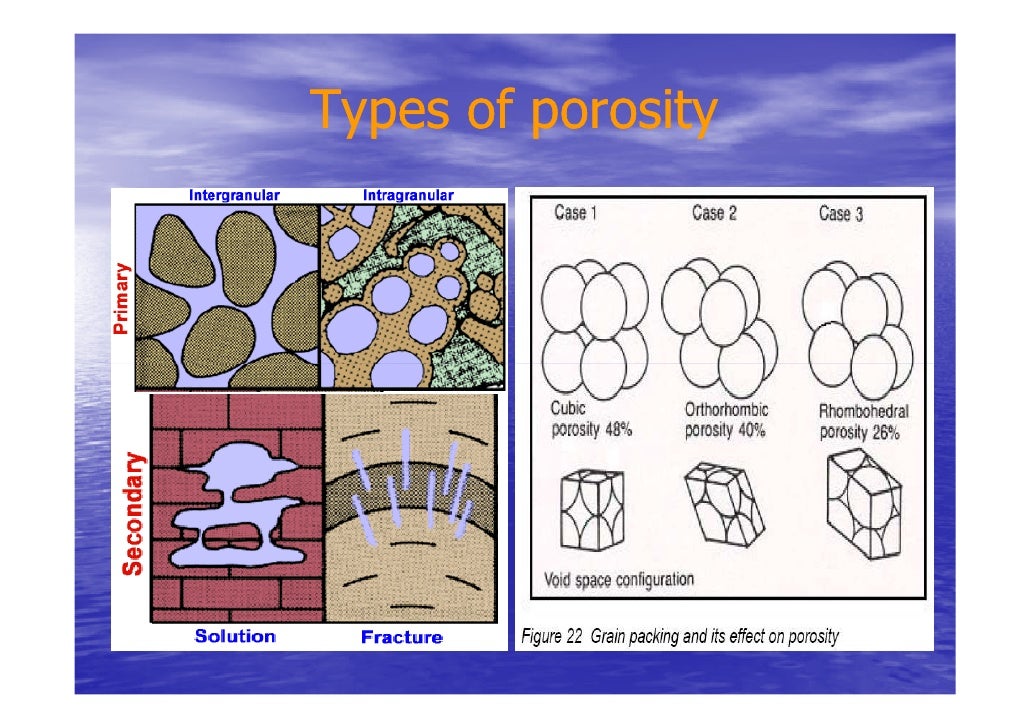 Types of porosity

Intergranular Intragranular

Primary

Secondary

Solution Fracture

Case 1 Case 2 Case 3

Cubic porosity 48%

Orthorhombic porosity 40%

Rhombohedral porosity 26%

Void space configuration

Figure 22 Grain packing and its effect on porosity